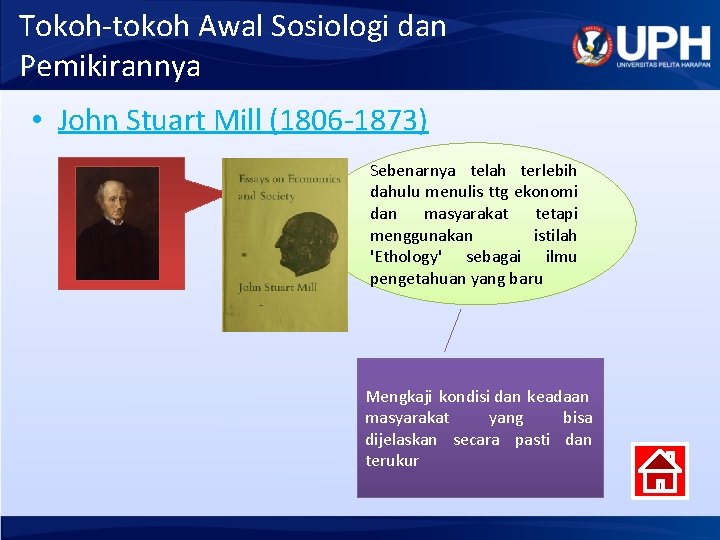 Tokoh-tokoh Awal Sosiologi dan Pemikirannya

UPH
UNIVERSITAS PELITA HARAPAN

• John Stuart Mill (1806-1873)

Essays on Economics and Society

John Stuart Mill

Sebenarnya telah terlebih dahulu menulis ttg ekonomi dan masyarakat tetapi menggunakan istilah 'Ethology' sebagai ilmu pengetahuan yang baru

Mengkaji kondisi dan keadaan masyarakat yang bisa dijelaskan secara pasti dan terukur